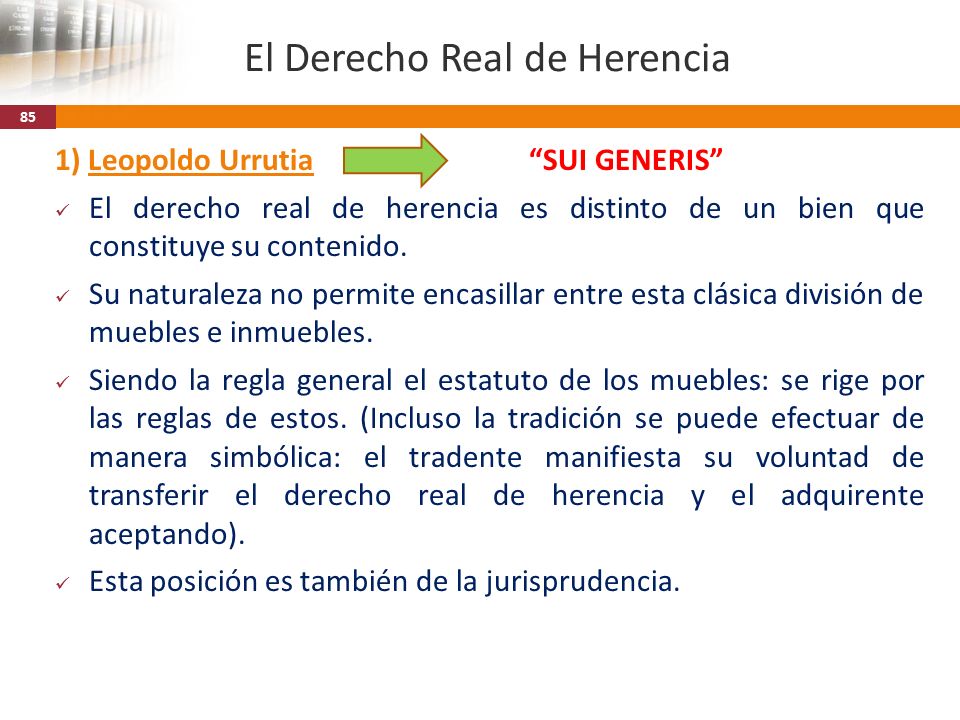 El Derecho Real de Herencia

85

1) Leopoldo Urrutia “SUI GENERIS”

✓ El derecho real de herencia es distinto de un bien que constituye su contenido.

✓ Su naturaleza no permite encasillar entre esta clásica división de muebles e inmuebles.

✓ Siendo la regla general el estatuto de los muebles: se rige por las reglas de estos. (Incluso la tradición se puede efectuar de manera simbólica: el tradente manifiesta su voluntad de transferir el derecho real de herencia y el adquirente aceptando).

✓ Esta posición es también de la jurisprudencia.